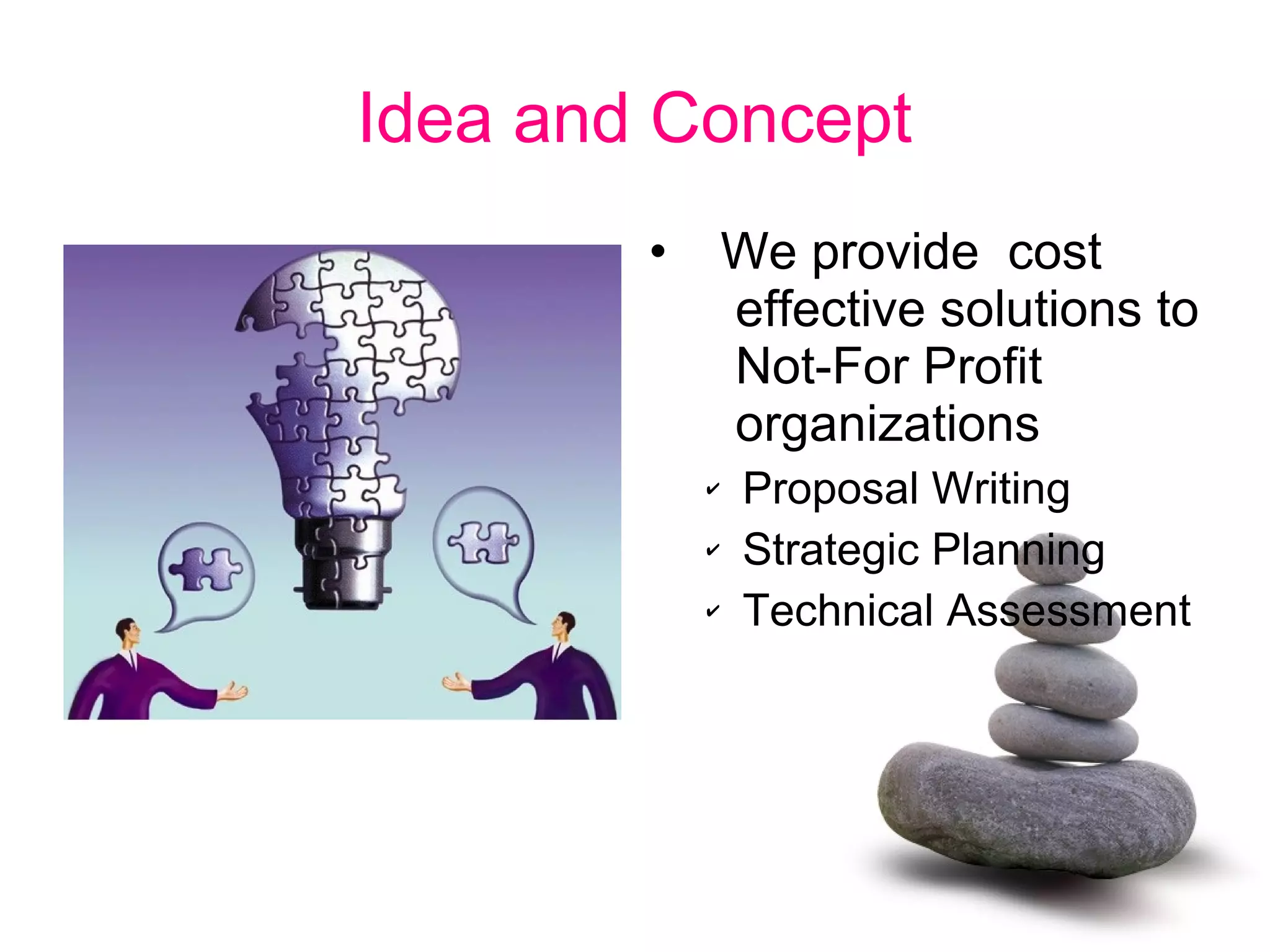 Idea and Concept

• We provide cost effective solutions to Not-For Profit organizations

✓ Proposal Writing
✓ Strategic Planning
✓ Technical Assessment